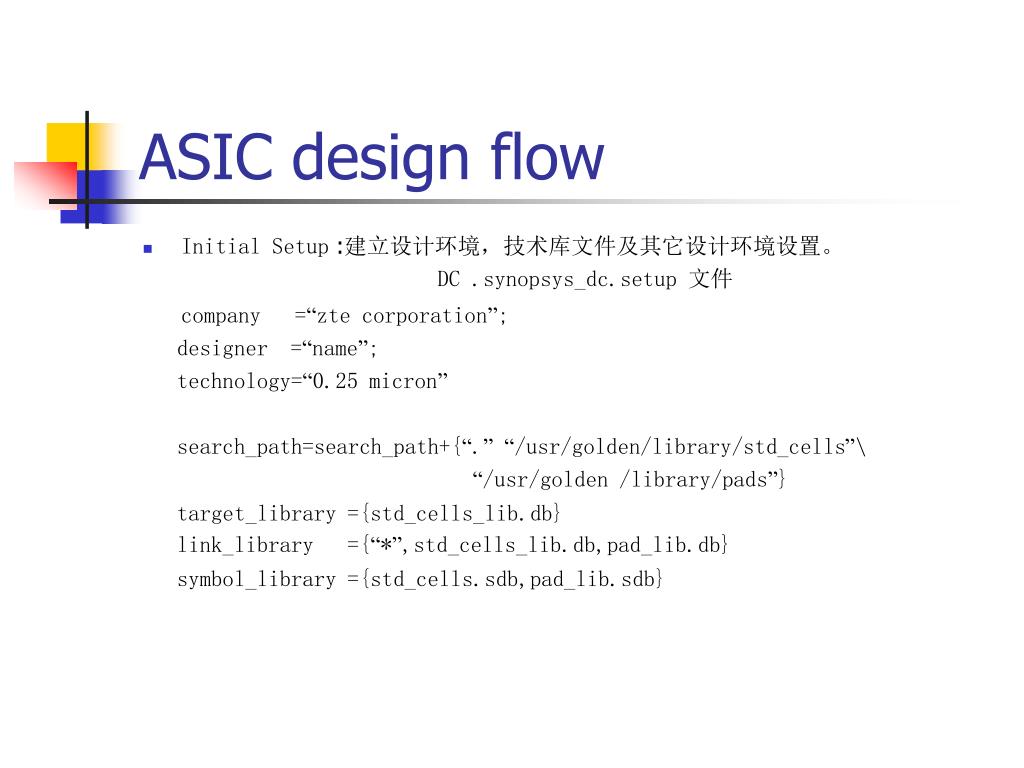 ASIC design flow

Initial Setup :建立设计环境，技术库文件及其它设计环境设置。

DC .synopsys_dc.setup 文件

company =“zte corporation”;
designer =“name”;
technology=“0.25 micron”

search_path=search_path+{“.” “/usr/golden/library/std_cells”\
“/usr/golden /library/pads”}
target_library ={std_cells_lib.db}
link_library ={“*”,std_cells_lib.db,pad_lib.db}
symbol_library ={std_cells.sdb,pad_lib.sdb}